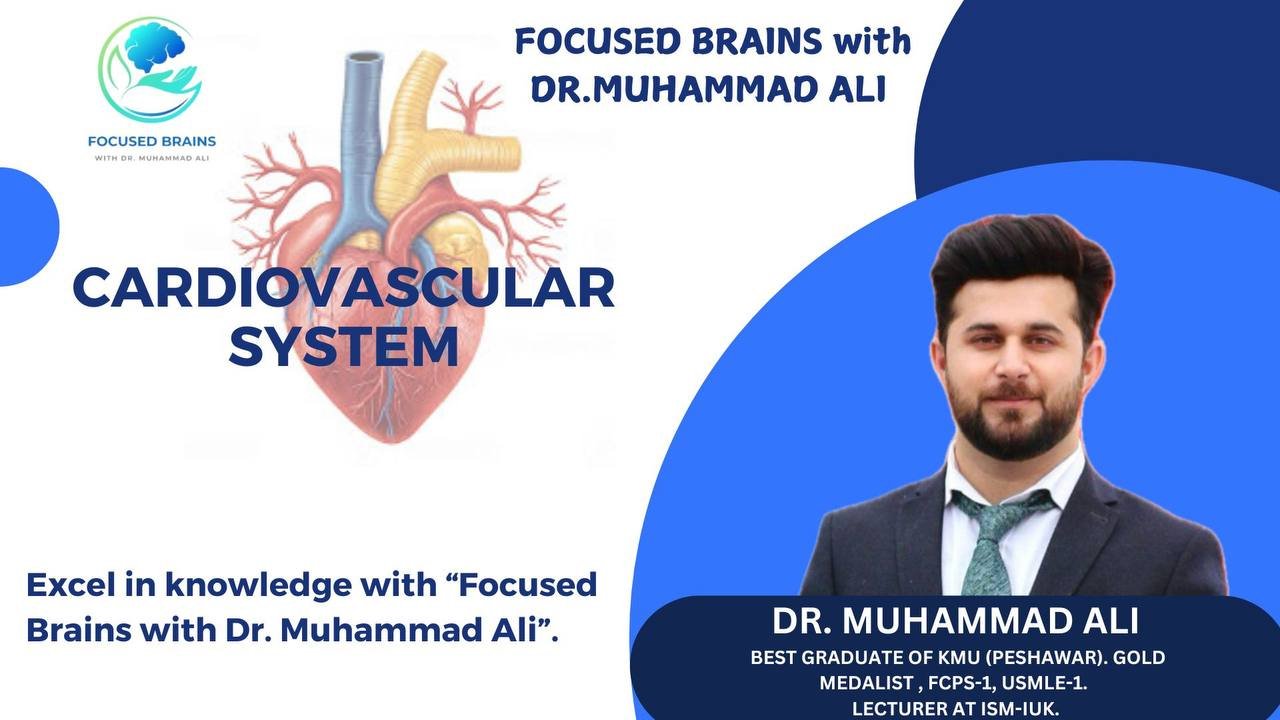 FOCUSED BRAINS
WITH DR. MUHAMMAD ALI

FOCUSED BRAINS with DR.MUHAMMAD ALI

CARDIOVASCULAR SYSTEM

Excel in knowledge with “Focused Brains with Dr. Muhammad Ali”.

DR. MUHAMMAD ALI

BEST GRADUATE OF KMU (PESHAWAR). GOLD MEDALIST , FCPS-1, USMLE-1.
LECTURER AT ISM-IUK.